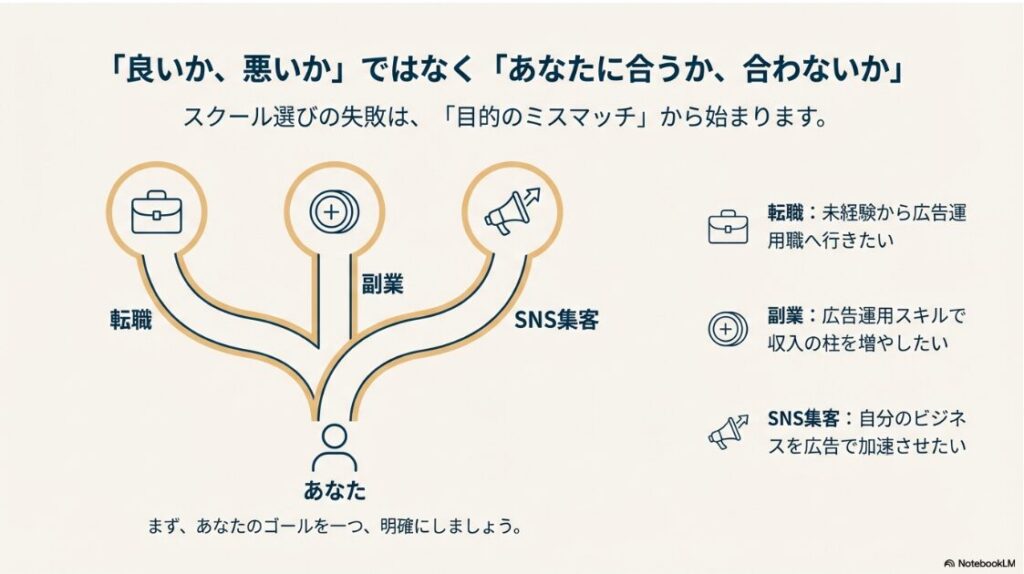 「良いか、悪いか」ではなく「あなたに合うか、合わないか」

スクール選びの失敗は、「目的のミスマッチ」から始まります。

転職

副業

SNS集客

あなた

まず、あなたのゴールを一つ、明確にしましょう。

転職：未経験から広告運用職へ行きたい

副業：広告運用スキルで収入の柱を増やしたい

SNS集客：自分のビジネスを広告で加速させたい

NotebookLM